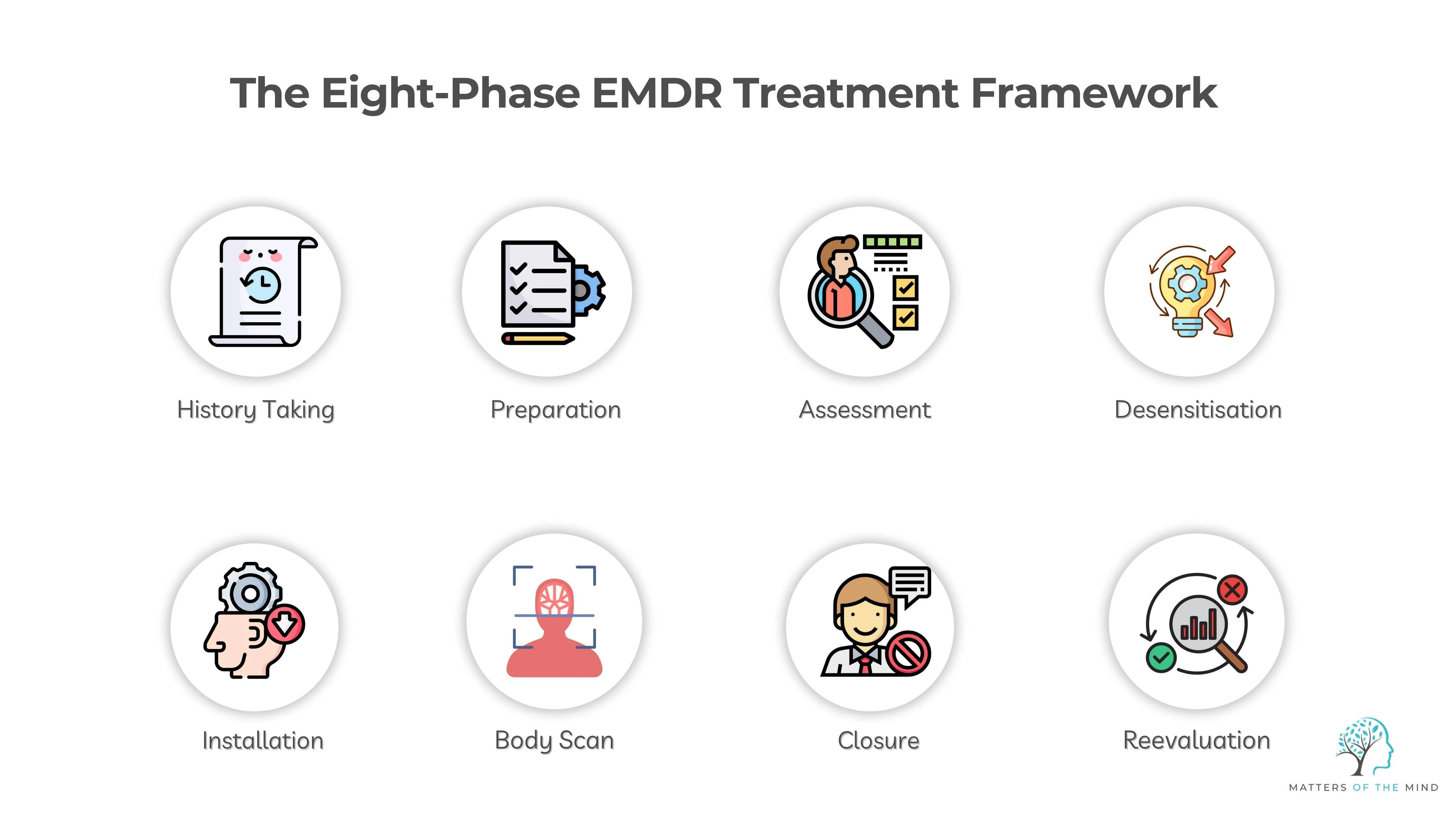 The Eight-Phase EMDR Treatment Framework

History Taking

Preparation

Assessment

Desensitisation

Installation

Body Scan

Closure

Reevaluation

MATTERS OF THE MIND